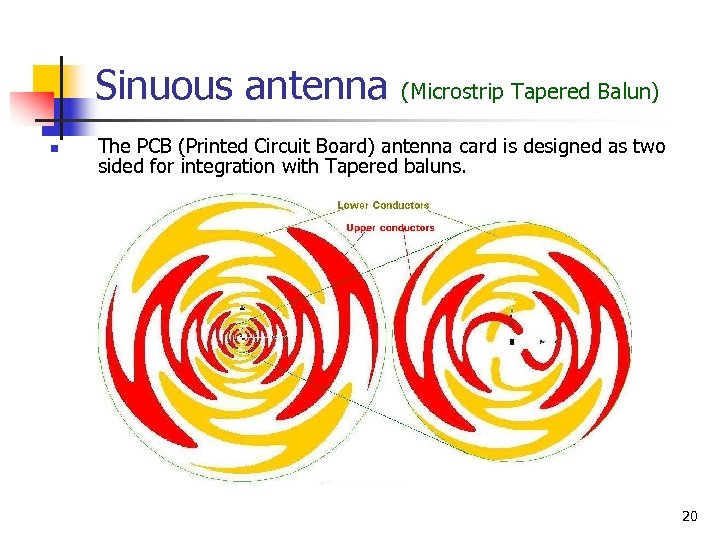 Sinuous antenna (Microstrip Tapered Balun)

The PCB (Printed Circuit Board) antenna card is designed as two sided for integration with Tapered baluns.

Lower Conductors

Upper conductors

20